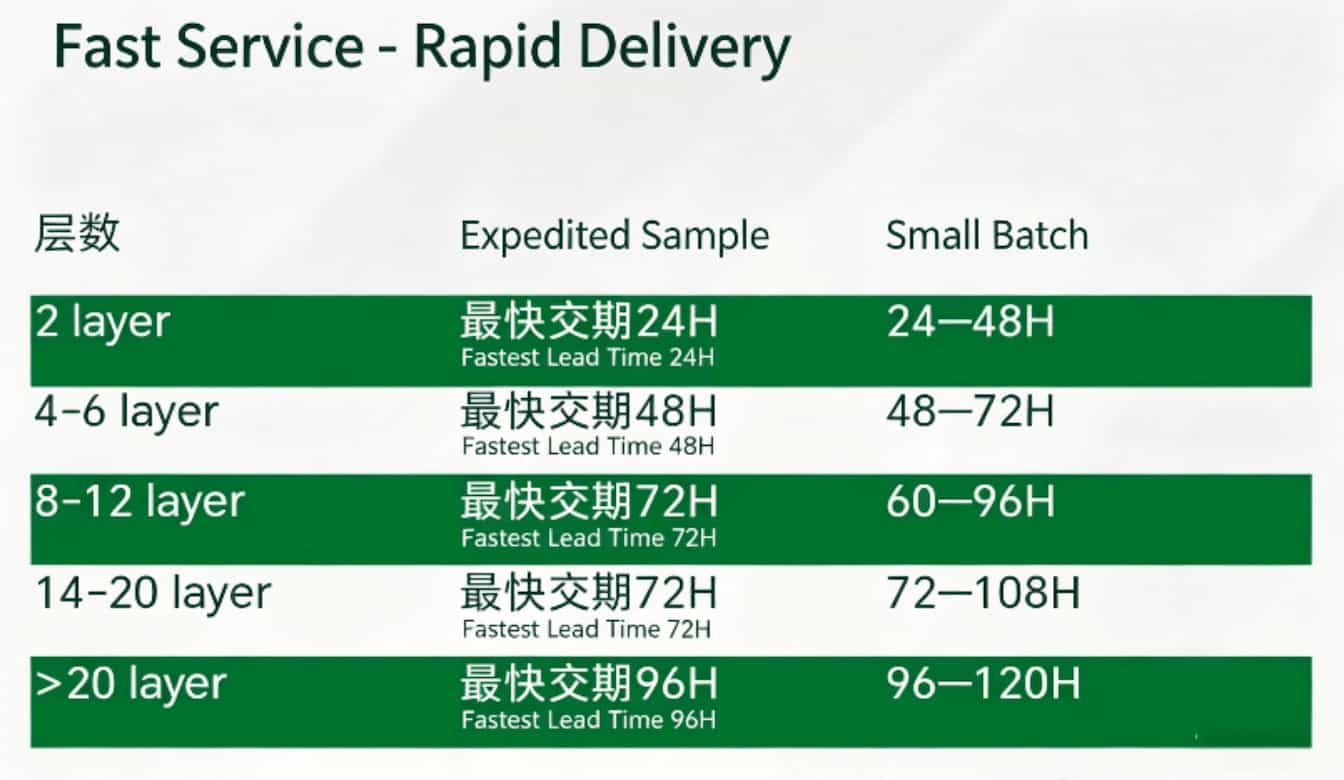 Fast Service - Rapid Delivery

| 层数 | Expedited Sample | Small Batch |
|---|---|---|
| 2 layer | 最快交期24H Fastest Lead Time 24H | 24—48H |
| 4-6 layer | 最快交期48H Fastest Lead Time 48H | 48—72H |
| 8-12 layer | 最快交期72H Fastest Lead Time 72H | 60—96H |
| 14-20 layer | 最快交期72H Fastest Lead Time 72H | 72—108H |
| >20 layer | 最快交期96H Fastest Lead Time 96H | 96—120H |